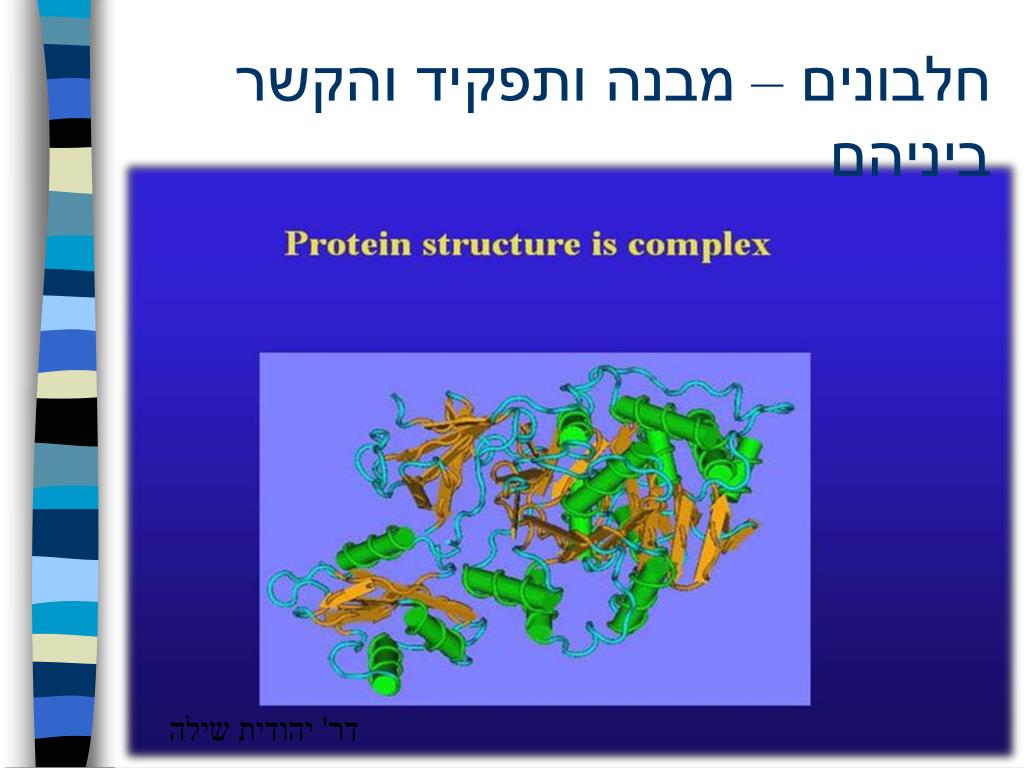 חלבונים – מבנה ותפקיד והקשר ביניהם

Protein structure is complex

דר' יהודית שילה